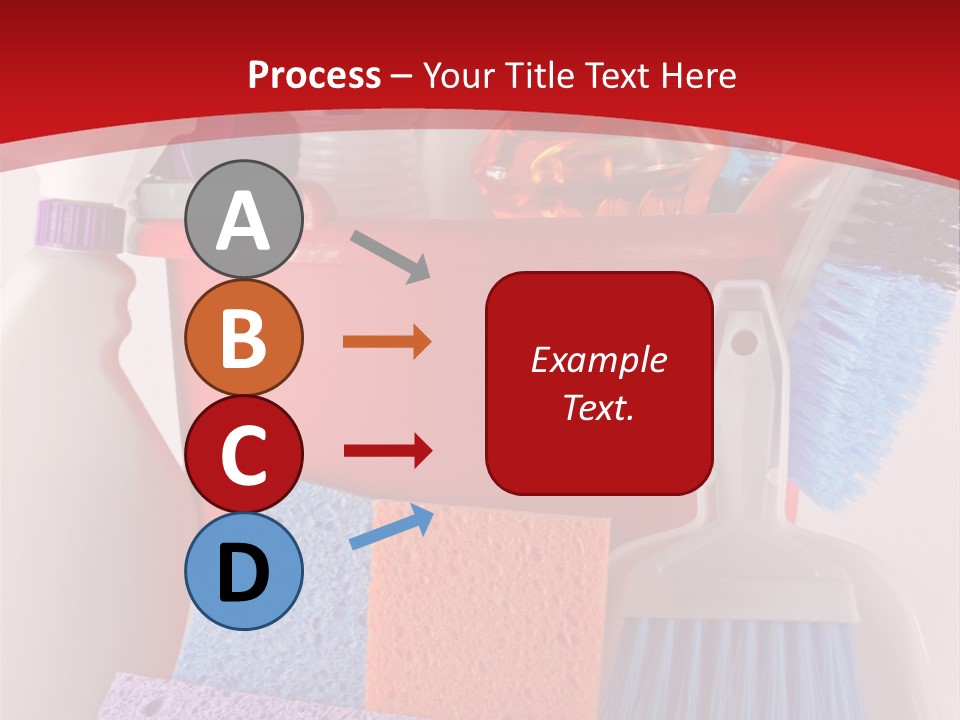 Process – Your Title Text Here

A

B

C

D

Example Text.